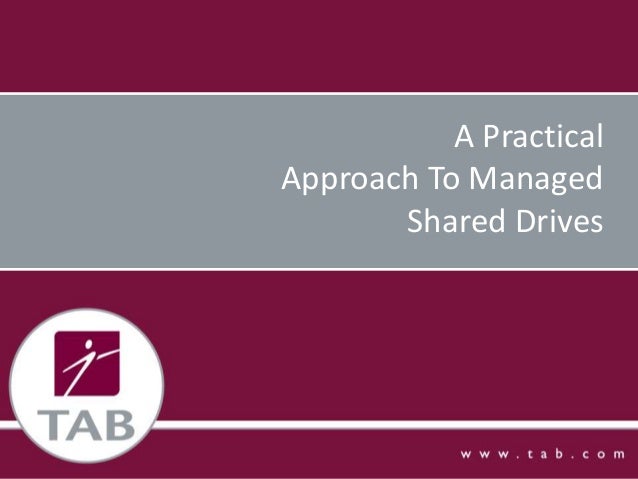 A Practical Approach To Managed Shared Drives

TAB

www.tab.com